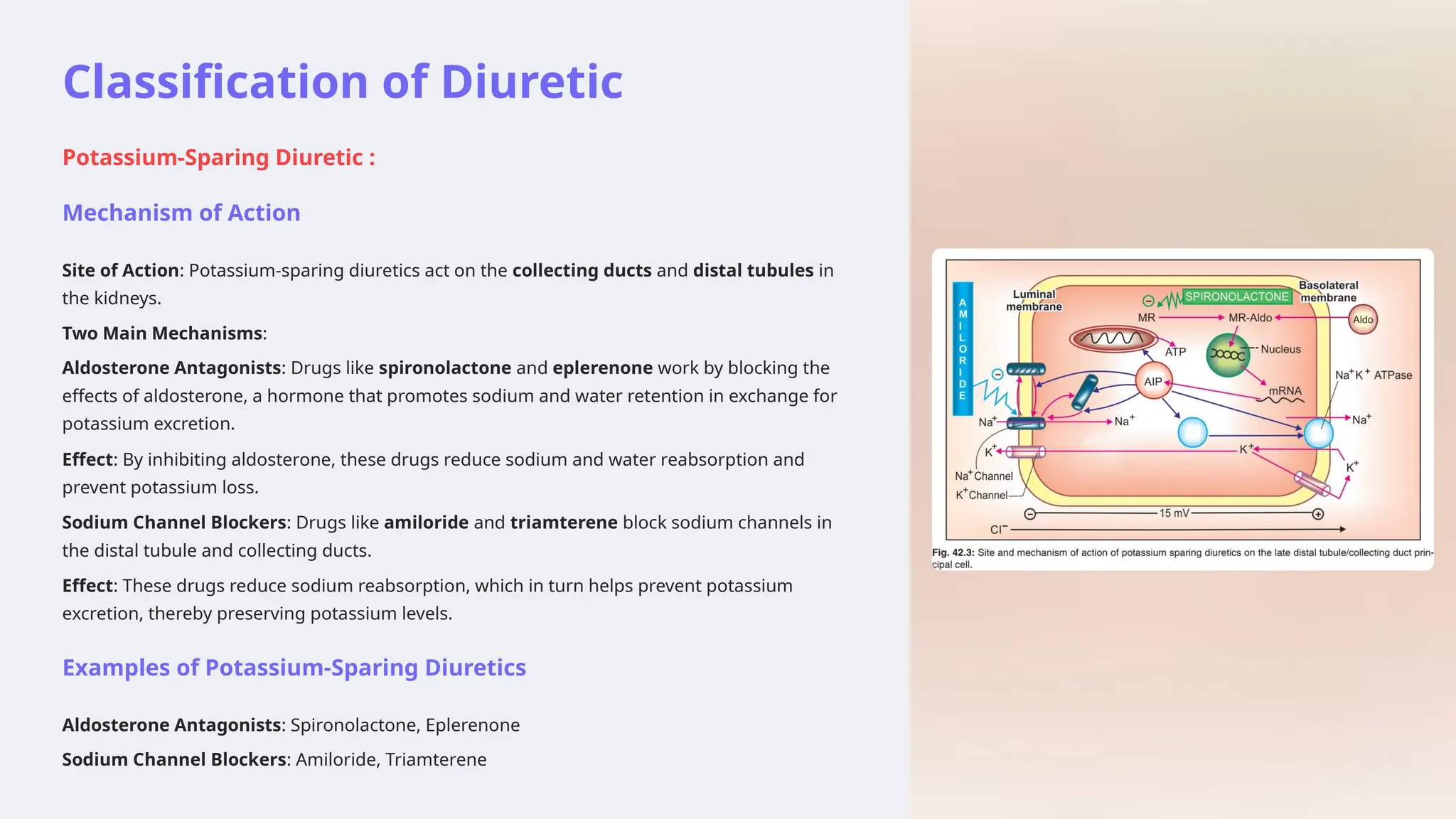 Classification of Diuretic

Potassium-Sparing Diuretic :

Mechanism of Action

Site of Action: Potassium-sparing diuretics act on the collecting ducts and distal tubules in the kidneys.

Two Main Mechanisms:

Aldosterone Antagonists: Drugs like spironolactone and eplerenone work by blocking the effects of aldosterone, a hormone that promotes sodium and water retention in exchange for potassium excretion.

Effect: By inhibiting aldosterone, these drugs reduce sodium and water reabsorption and prevent potassium loss.

Sodium Channel Blockers: Drugs like amiloride and triamterene block sodium channels in the distal tubule and collecting ducts.

Effect: These drugs reduce sodium reabsorption, which in turn helps prevent potassium excretion, thereby preserving potassium levels.

Examples of Potassium-Sparing Diuretics

Aldosterone Antagonists: Spironolactone, Eplerenone

Sodium Channel Blockers: Amiloride, Triamterene

AMILORIDE
Luminal membrane
SPIRONOLACTONE
Basolateral membrane
MR
MR-Aldo
Aldo
ATP
Nucleus
AIP
mRNA
$Na^+K^+$ ATPase
$Na^+$
$Na^+$
$Na^+$
$K^+$
$K^+$
$K^+$
$Na^+$ Channel
$K^+$ Channel
15 mV
$Cl^-$

Fig. 42.3: Site and mechanism of action of potassium sparing diuretics on the late distal tubule/collecting duct principal cell.